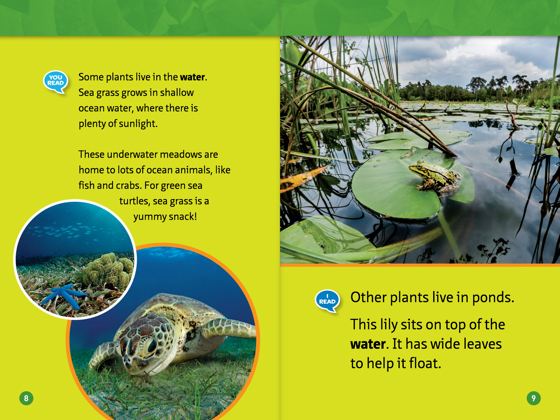 YOU READ

Some plants live in the **water**. Sea grass grows in shallow ocean water, where there is plenty of sunlight.

These underwater meadows are home to lots of ocean animals, like fish and crabs. For green sea turtles, sea grass is a yummy snack!

8

I READ

Other plants live in ponds.

This lily sits on top of the **water**. It has wide leaves to help it float.

9